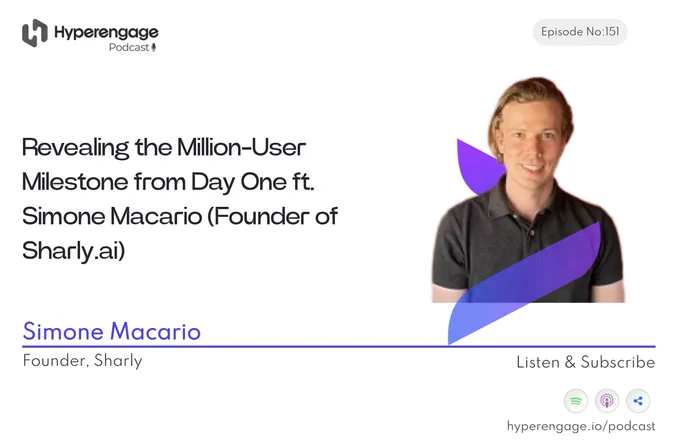 Hyperengage
Podcast

Episode No:151

Revealing the Million-User Milestone from Day One ft. Simone Macario (Founder of Sharly.ai)

Simone Macario

Founder, Sharly

Listen & Subscribe

hyperengage.io/podcast